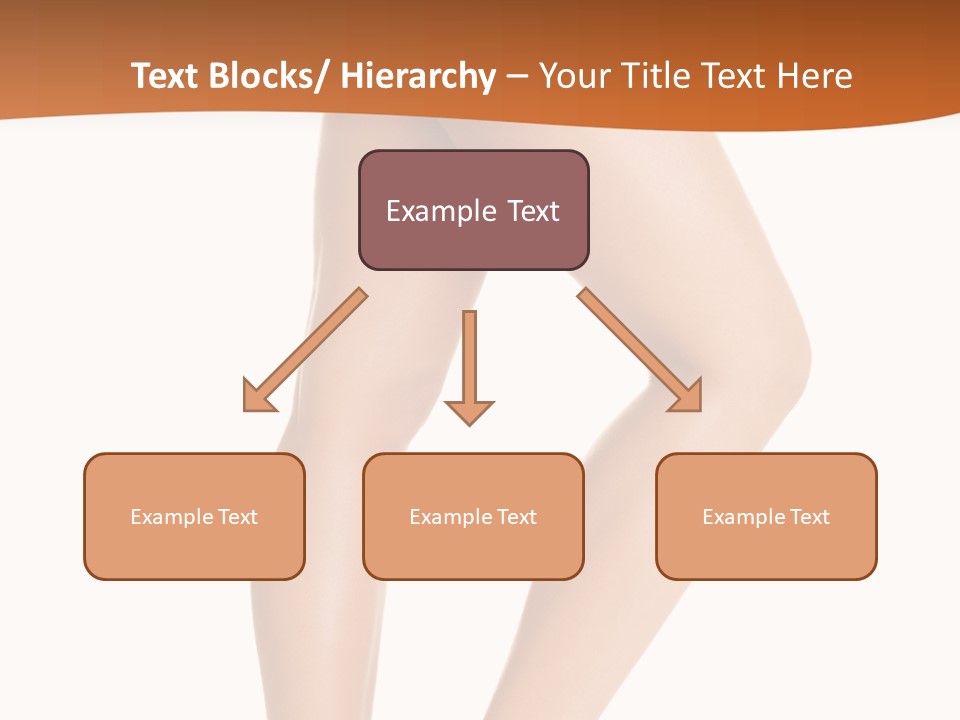 Text Blocks/ Hierarchy – Your Title Text Here

Example Text

Example Text

Example Text

Example Text